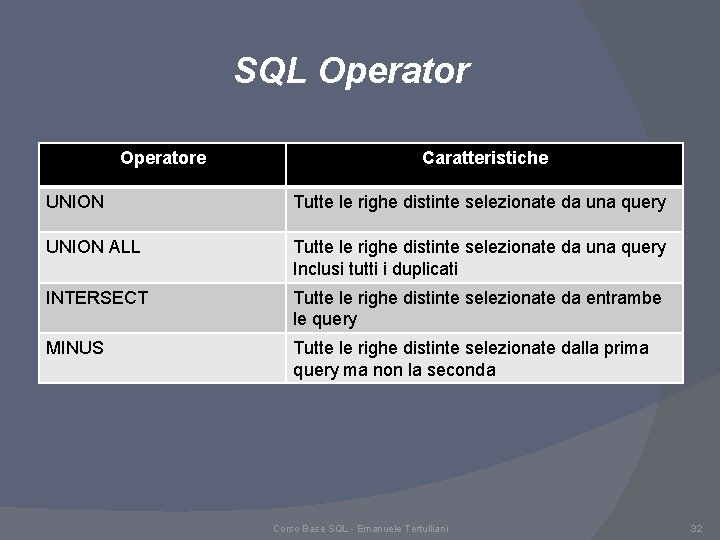 SQL Operator

| Operatore | Caratteristiche |
|---|---|
| UNION | Tutte le righe distinte selezionate da una query |
| UNION ALL | Tutte le righe distinte selezionate da una query Inclusi tutti i duplicati |
| INTERSECT | Tutte le righe distinte selezionate da entrambe le query |
| MINUS | Tutte le righe distinte selezionate dalla prima query ma non la seconda |

Corso Base SQL - Emanuele Tertulliani

32